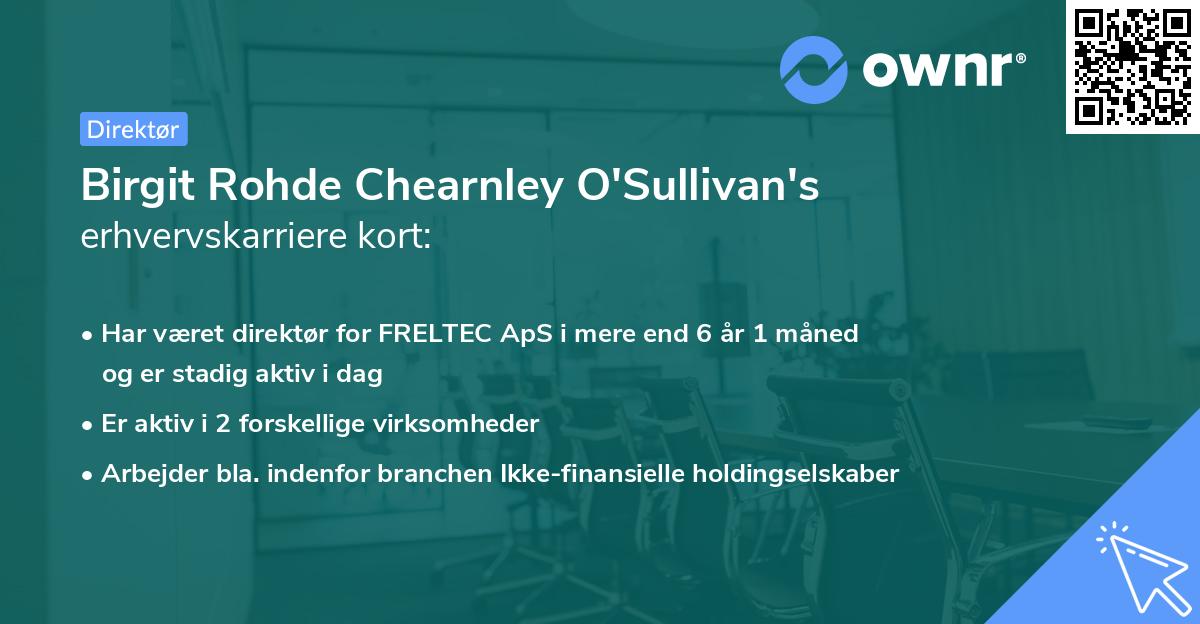 ownr®

Direktør

Birgit Rohde Chearnley O'Sullivan's erhvervskarriere kort:

• Har været direktør for FRELTEC ApS i mere end 6 år 1 måned og er stadig aktiv i dag

• Er aktiv i 2 forskellige virksomheder

• Arbejder bla. indenfor branchen Ikke-finansielle holdingselskaber